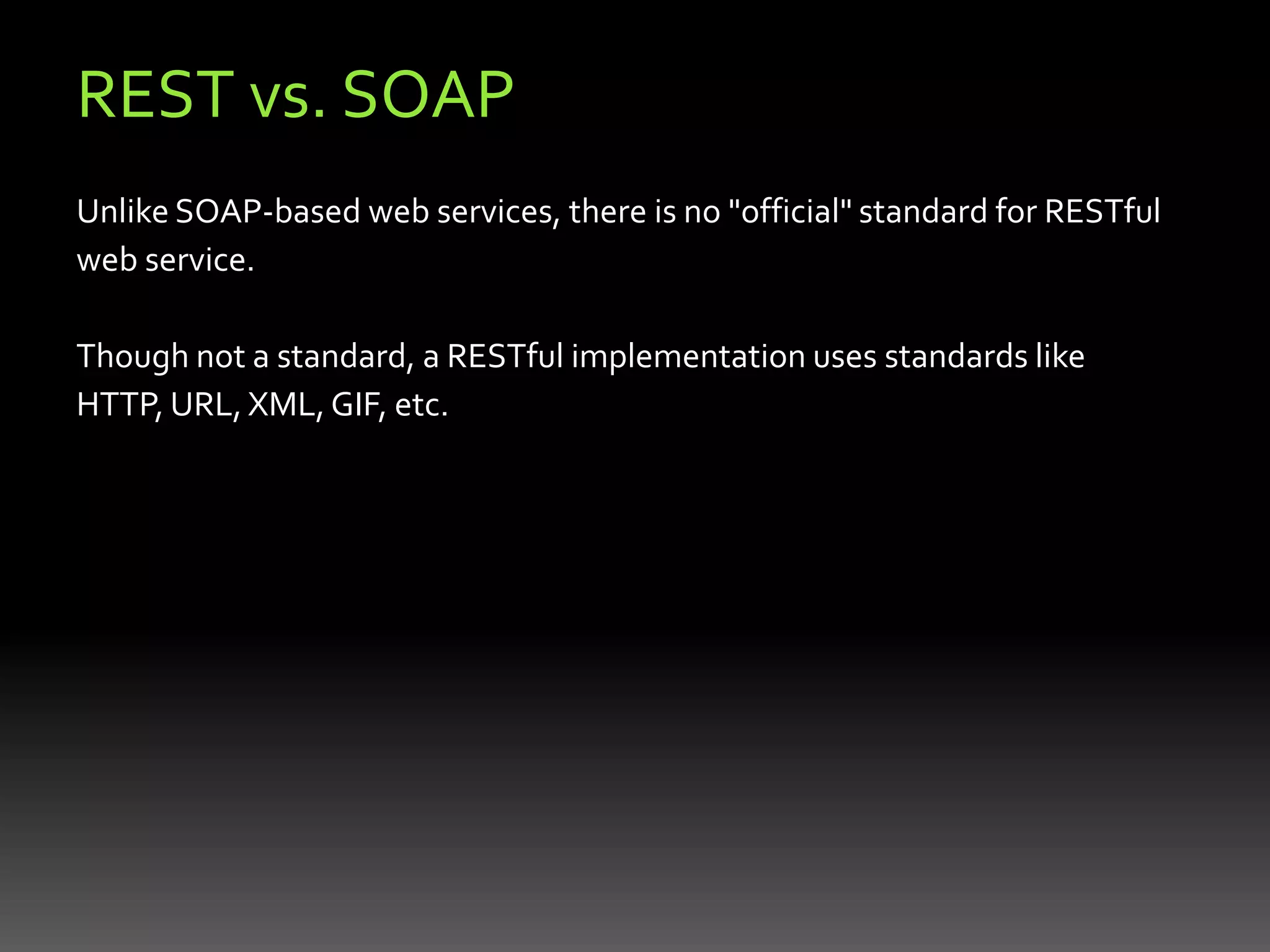 REST vs. SOAP

Unlike SOAP-based web services, there is no "official" standard for RESTful web service.

Though not a standard, a RESTful implementation uses standards like HTTP, URL, XML, GIF, etc.